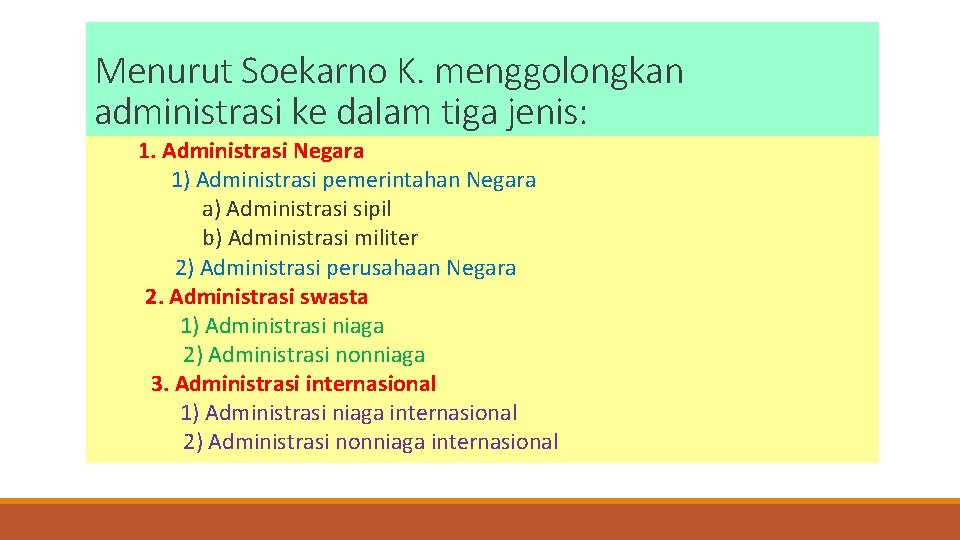 Menurut Soekarno K. menggolongkan administrasi ke dalam tiga jenis:

1. Administrasi Negara
1) Administrasi pemerintahan Negara
a) Administrasi sipil
b) Administrasi militer
2) Administrasi perusahaan Negara
2. Administrasi swasta
1) Administrasi niaga
2) Administrasi nonniaga
3. Administrasi internasional
1) Administrasi niaga internasional
2) Administrasi nonniaga internasional